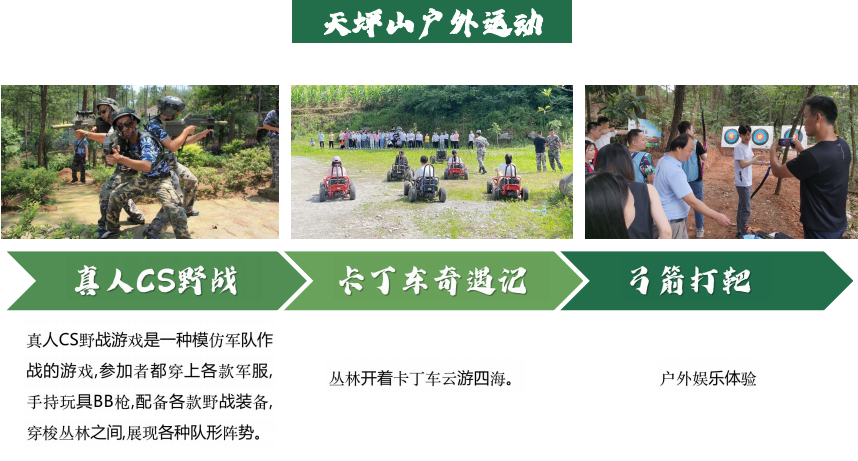 天坪山户外运动

真人CS野战

卡丁车奇遇记

弓箭打靶

真人CS野战游戏是一种模仿军队作战的游戏,参加者都穿上各款军服,手持玩具BB枪,配备各款野战装备,穿梭丛林之间,展现各种队形阵势。

丛林开着卡丁车云游四海。

户外娱乐体验